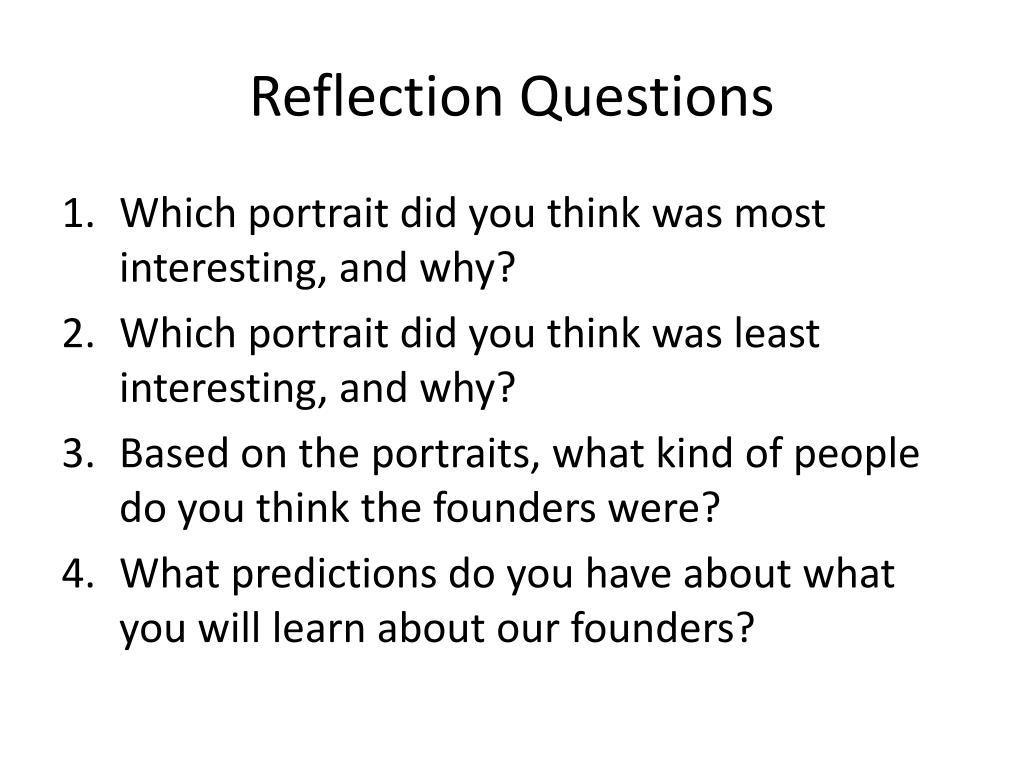 Reflection Questions

1. Which portrait did you think was most interesting, and why?
2. Which portrait did you think was least interesting, and why?
3. Based on the portraits, what kind of people do you think the founders were?
4. What predictions do you have about what you will learn about our founders?